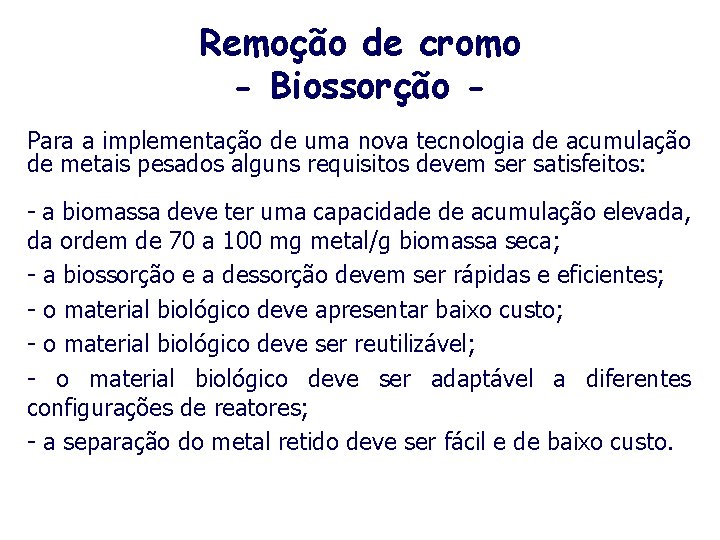 Remoção de cromo
- Biossorção -

Para a implementação de uma nova tecnologia de acumulação de metais pesados alguns requisitos devem ser satisfeitos:

- a biomassa deve ter uma capacidade de acumulação elevada, da ordem de 70 a 100 mg metal/g biomassa seca;
- a biossorção e a dessorção devem ser rápidas e eficientes;
- o material biológico deve apresentar baixo custo;
- o material biológico deve ser reutilizável;
- o material biológico deve ser adaptável a diferentes configurações de reatores;
- a separação do metal retido deve ser fácil e de baixo custo.